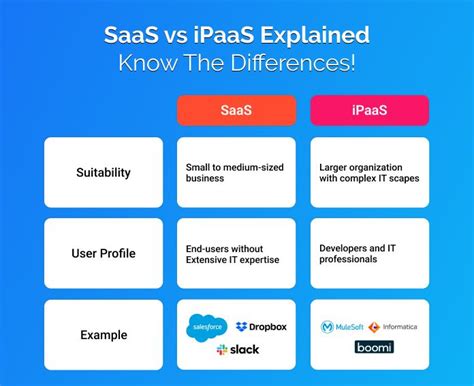 SaaS vs iPaaS Explained
Know The Differences!

| | SaaS | iPaaS |
|---|---|---|
| Suitability | Small to medium-sized business | Larger organization with complex IT scapes |
| User Profile | End-users without Extensive IT expertise | Developers and IT professionals |
| Example | salesforce Dropbox slack | MuleSoft Informatica boomi |